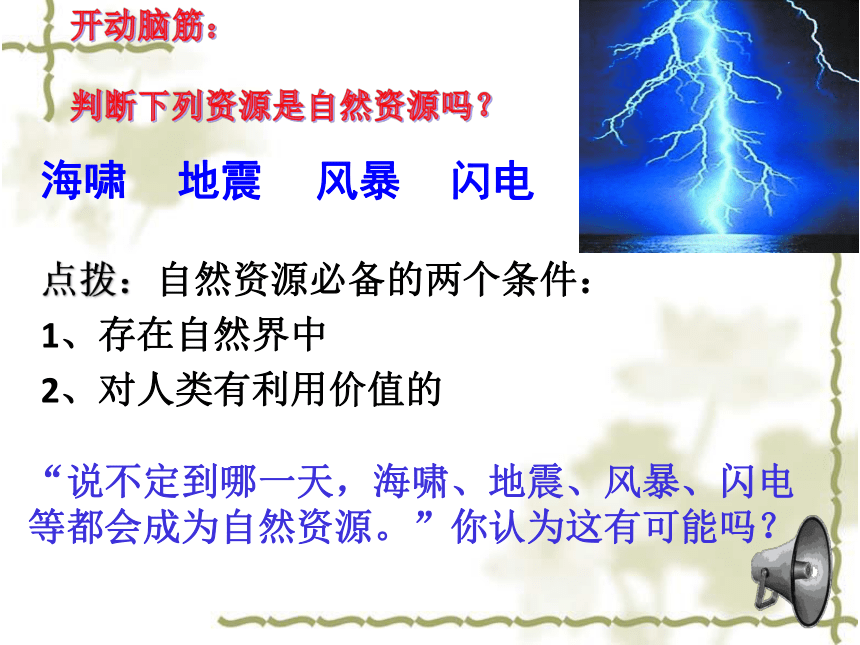 开动脑筋：

判断下列资源是自然资源吗？

海啸　地震　风暴　闪电

点拨：自然资源必备的两个条件：

1、存在自然界中

2、对人类有利用价值的

“说不定到哪一天，海啸、地震、风暴、闪电等都会成为自然资源。”你认为这有可能吗？